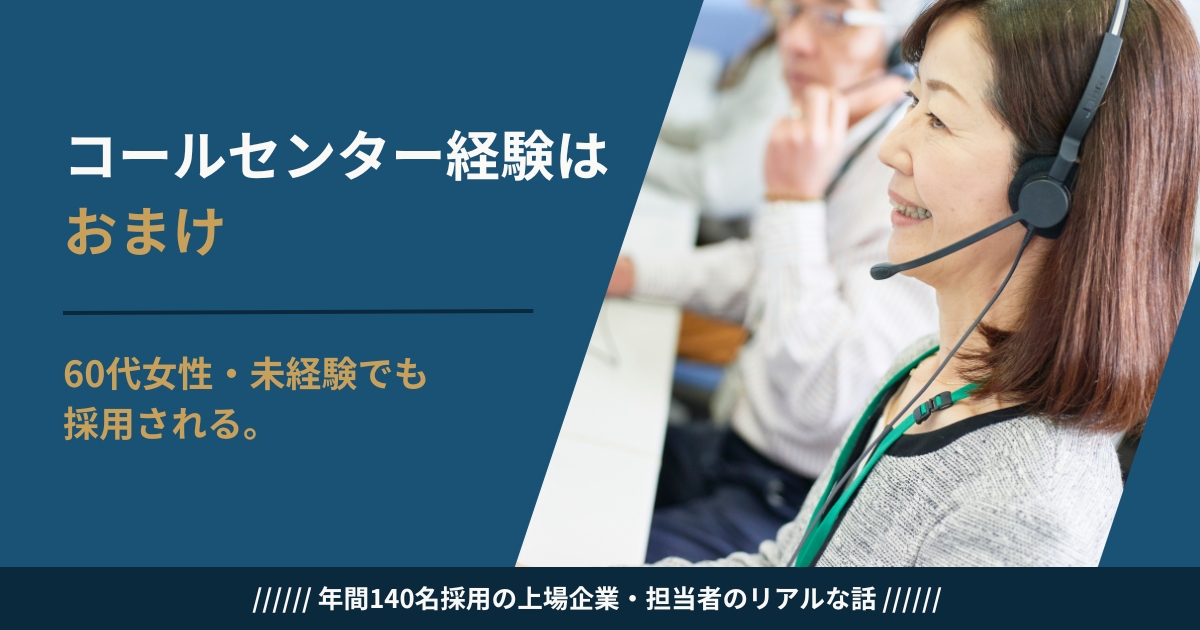 コールセンター経験は
おまけ

60代女性・未経験でも
採用される。

////// 年間140名採用の上場企業・担当者のリアルな話 //////